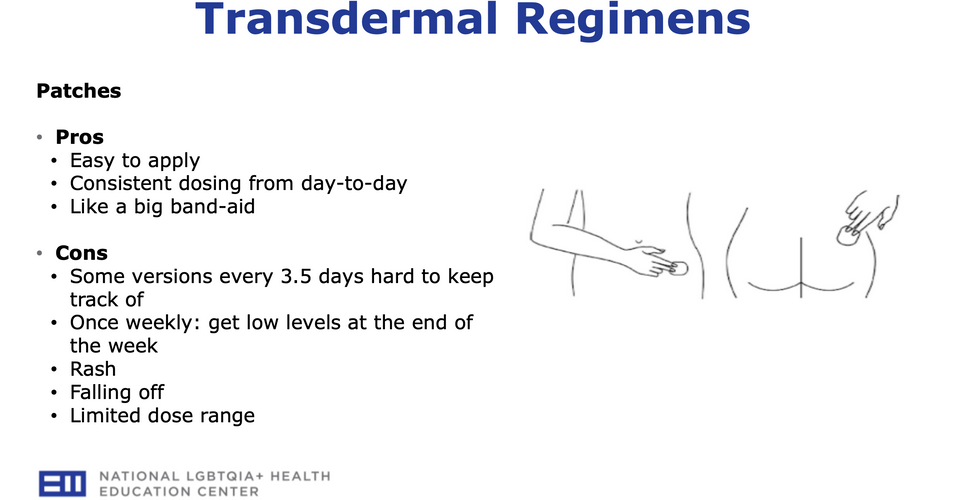 Transdermal Regimens

Patches

• Pros
• Easy to apply
• Consistent dosing from day-to-day
• Like a big band-aid

• Cons
• Some versions every 3.5 days hard to keep track of
• Once weekly: get low levels at the end of the week
• Rash
• Falling off
• Limited dose range

NATIONAL LGBTQIA+ HEALTH EDUCATION CENTER